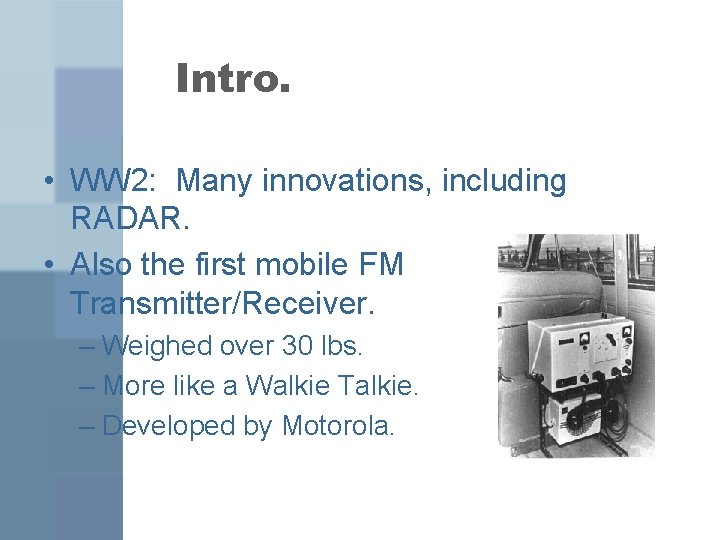 Intro.

• WW2: Many innovations, including RADAR.
• Also the first mobile FM Transmitter/Receiver.
– Weighed over 30 lbs.
– More like a Walkie Talkie.
– Developed by Motorola.